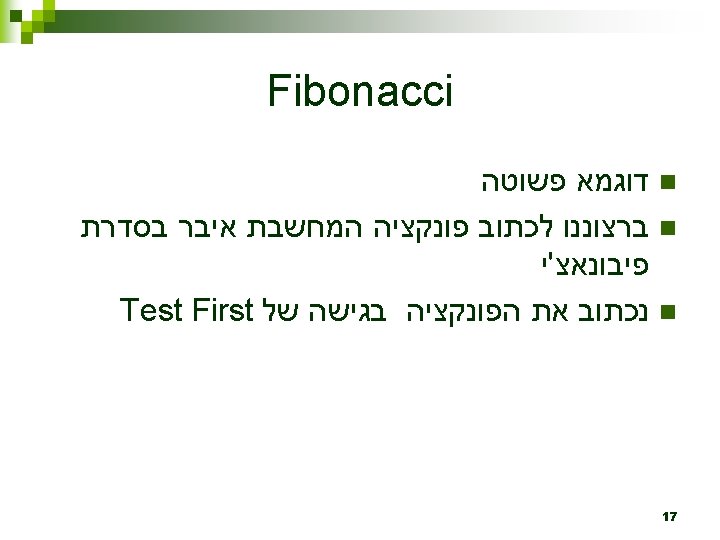 Fibonacci

דוגמא פשוטה

ברצוננו לכתוב פונקציה המחשבת איבר בסדרת פיבונאצ'י

נכתוב את הפונקציה בגישה של Test First

17